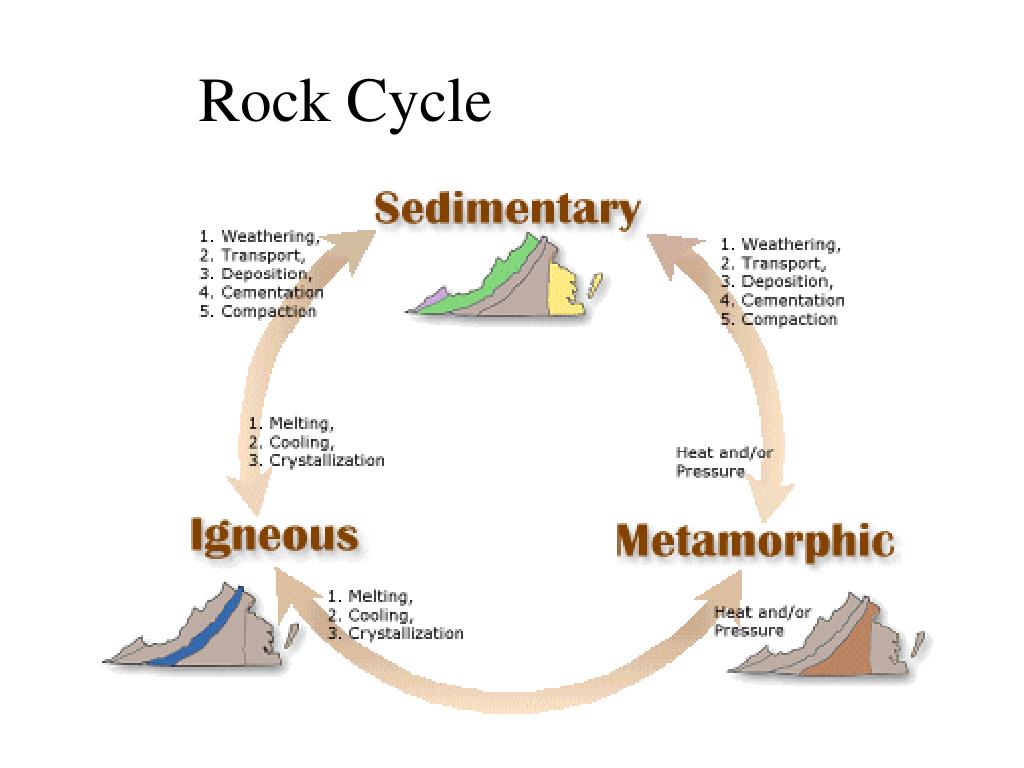 Rock Cycle

Sedimentary

1. Weathering,
2. Transport,
3. Deposition,
4. Cementation
5. Compaction

1. Weathering,
2. Transport,
3. Deposition,
4. Cementation
5. Compaction

1. Melting,
2. Cooling,
3. Crystallization

Heat and/or Pressure

Igneous

Metamorphic

1. Melting,
2. Cooling,
3. Crystallization

Heat and/or Pressure